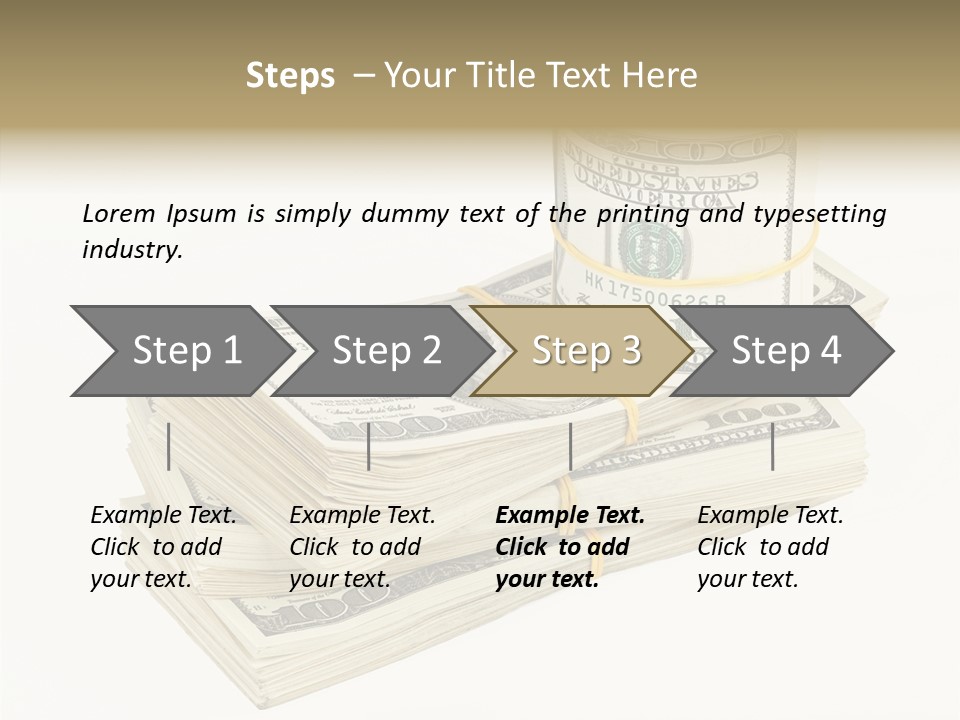 Steps – Your Title Text Here

Lorem Ipsum is simply dummy text of the printing and typesetting industry.

Step 1

Step 2

Step 3

Step 4

Example Text. Click to add your text.

Example Text. Click to add your text.

Example Text. Click to add your text.

Example Text. Click to add your text.